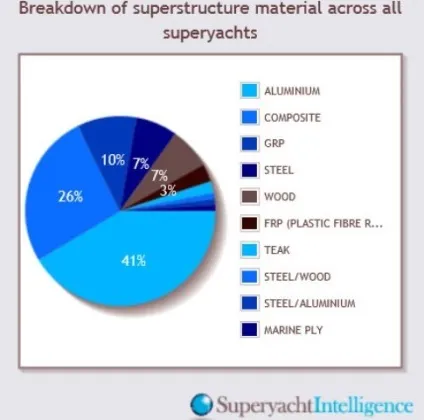 Breakdown of superstructure material across all superyachts

10%
7%
7%
3%
26%
41%

ALUMINIUM
COMPOSITE
GRP
STEEL
WOOD
FRP (PLASTIC FIBRE R...
TEAK
STEEL/WOOD
STEEL/ALUMINIUM
MARINE PLY

SuperyachtIntelligence